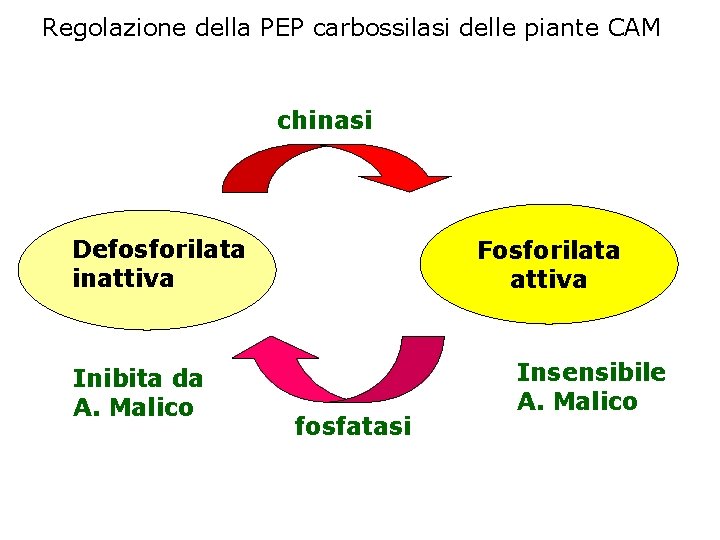 Regolazione della PEP carbossilasi delle piante CAM

chinasi

Defosforilata inattiva

Fosforilata attiva

Inibita da A. Malico

fosfatasi

Insensibile A. Malico